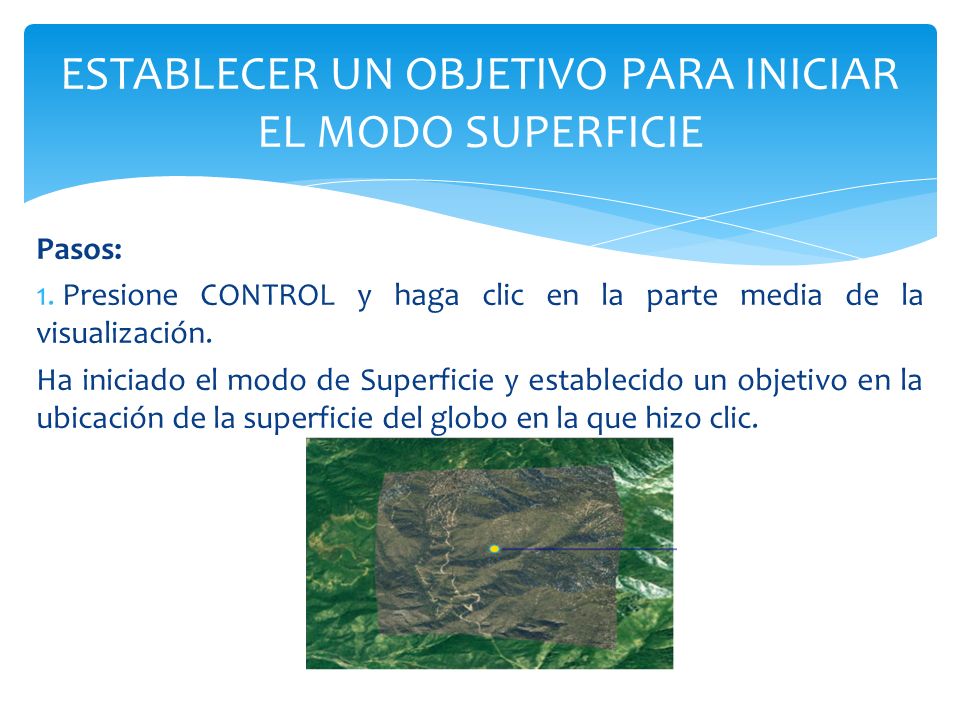 ESTABLECER UN OBJETIVO PARA INICIAR EL MODO SUPERFICIE

Pasos:

1. Presione CONTROL y haga clic en la parte media de la visualización.

Ha iniciado el modo de Superficie y establecido un objetivo en la ubicación de la superficie del globo en la que hizo clic.